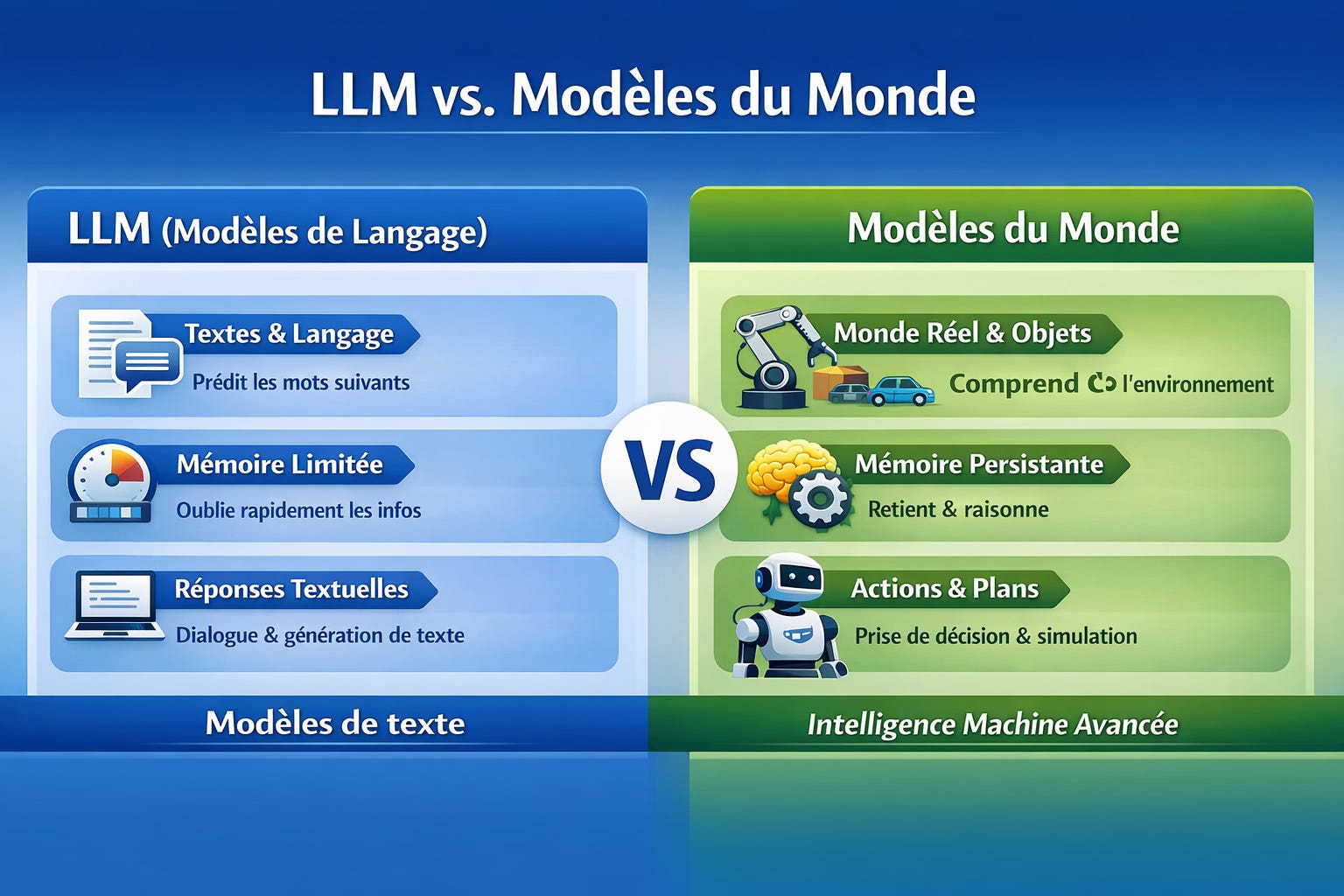 LLM vs. Modèles du Monde

LLM (Modèles de Langage)

Textes & Langage
Prédit les mots suivants

Mémoire Limitée
Oublie rapidement les infos

Réponses Textuelles
Dialogue & génération de texte

Modèles de texte

VS

Modèles du Monde

Monde Réel & Objets
Comprend l'environnement

Mémoire Persistante
Retient & raisonne

Actions & Plans
Prise de décision & simulation

Intelligence Machine Avancée